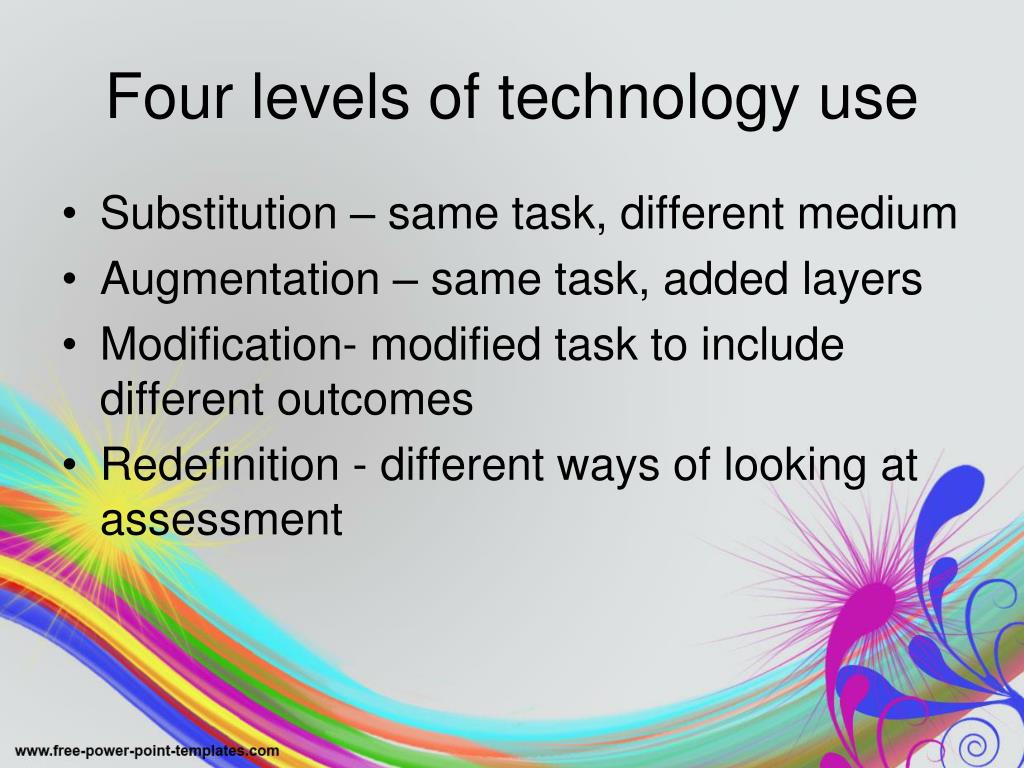 Four levels of technology use

• Substitution – same task, different medium
• Augmentation – same task, added layers
• Modification- modified task to include different outcomes
• Redefinition - different ways of looking at assessment

www.free-power-point-templates.com